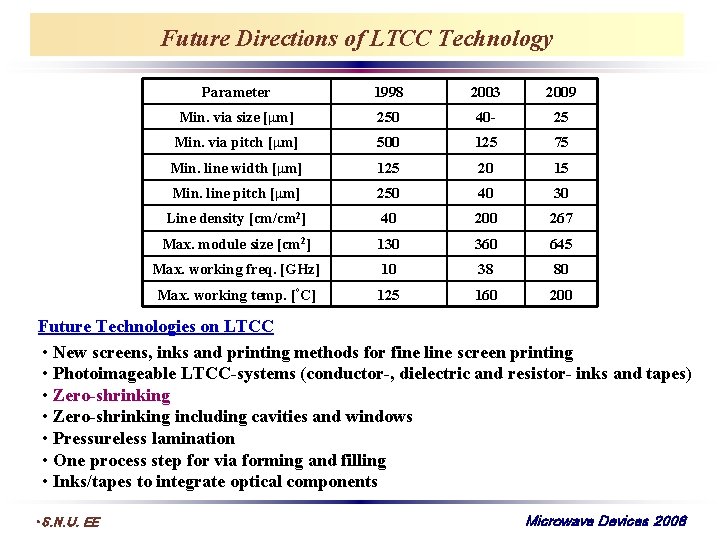 Future Directions of LTCC Technology

| Parameter | 1998 | 2003 | 2009 |
|---|---|---|---|
| Min. via size [$\mu$m] | 250 | 40- | 25 |
| Min. via pitch [$\mu$m] | 500 | 125 | 75 |
| Min. line width [$\mu$m] | 125 | 20 | 15 |
| Min. line pitch [$\mu$m] | 250 | 40 | 30 |
| Line density [cm/cm$^2$] | 40 | 200 | 267 |
| Max. module size [cm$^2$] | 130 | 360 | 645 |
| Max. working freq. [GHz] | 10 | 38 | 80 |
| Max. working temp. [$^\circ$C] | 125 | 160 | 200 |

Future Technologies on LTCC

• New screens, inks and printing methods for fine line screen printing
• Photoimageable LTCC-systems (conductor-, dielectric and resistor- inks and tapes)
• Zero-shrinking
• Zero-shrinking including cavities and windows
• Pressureless lamination
• One process step for via forming and filling
• Inks/tapes to integrate optical components

•S.N.U. EE

Microwave Devices 2008